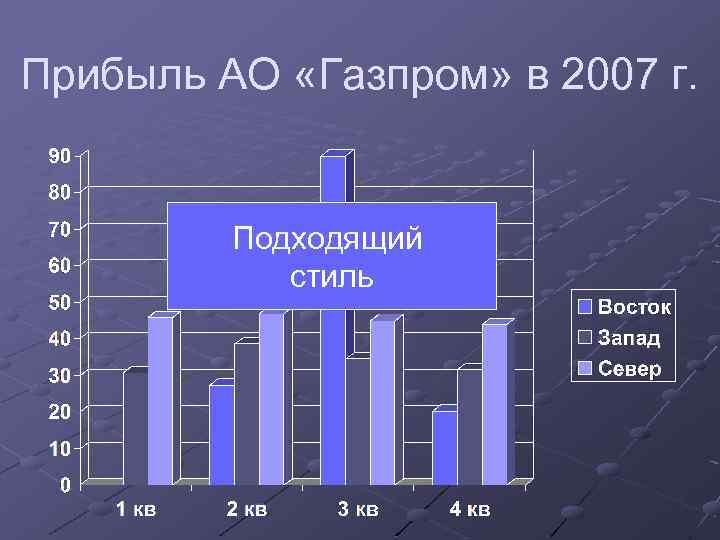 Прибыль АО «Газпром» в 2007 г.

90
80
70
60
50
40
30
20
10
0

Подходящий стиль

1 кв
2 кв
3 кв
4 кв

Восток
Запад
Север